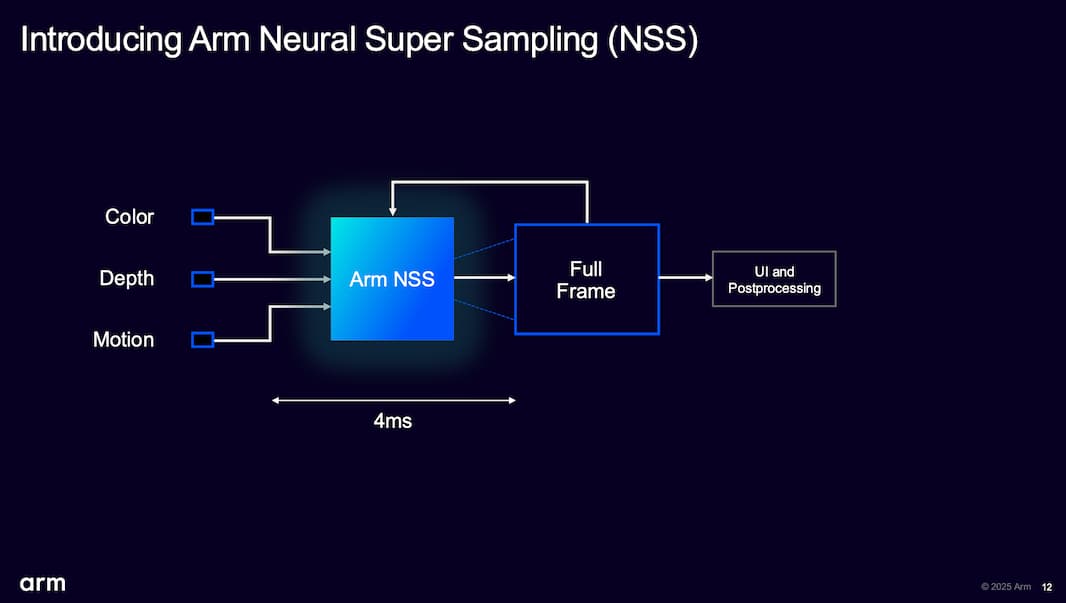 Introducing Arm Neural Super Sampling (NSS)

Color

Depth

Motion

Arm NSS

Full Frame

UI and Postprocessing

4ms

arm

© 2025 Arm 12